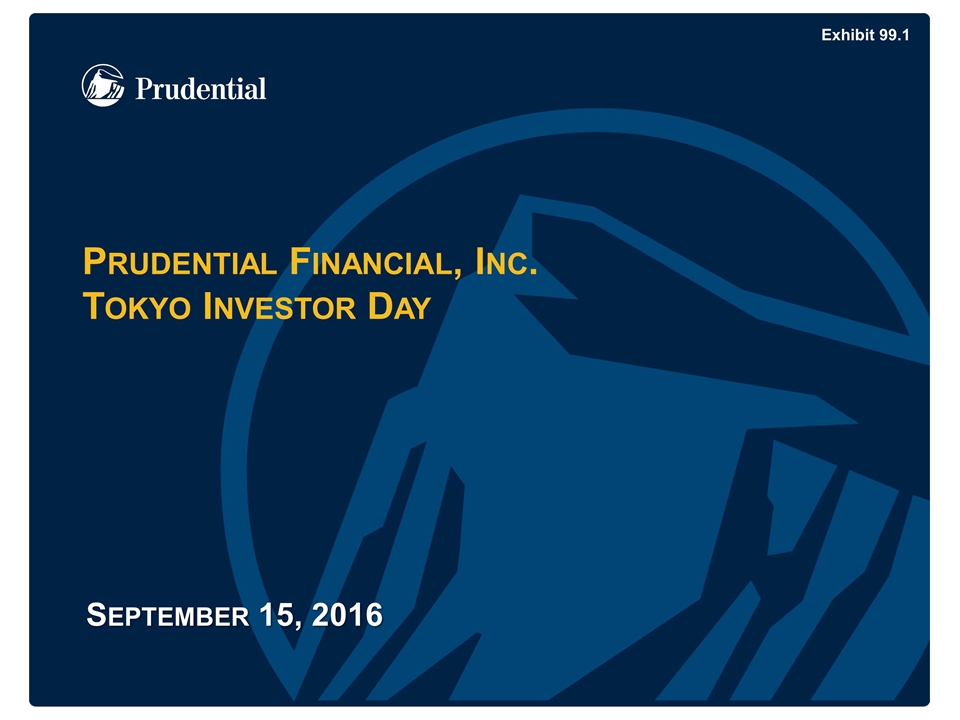 Exhibit 99.1

Prudential

PRUDENTIAL FINANCIAL, INC.
TOKYO INVESTOR DAY

SEPTEMBER 15, 2016